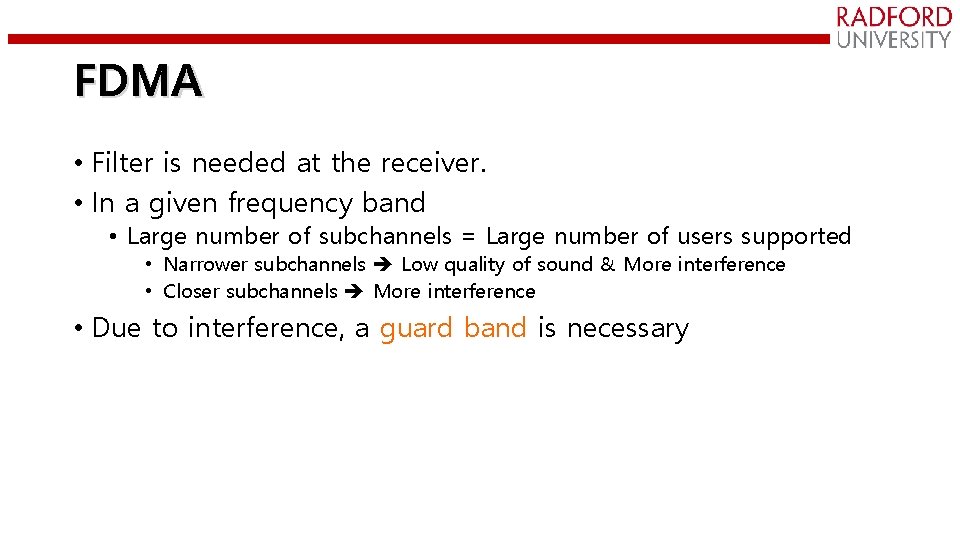 RADFORD UNIVERSITY

FDMA

• Filter is needed at the receiver.
• In a given frequency band
• Large number of subchannels = Large number of users supported
• Narrower subchannels ➔ Low quality of sound & More interference
• Closer subchannels ➔ More interference
• Due to interference, a guard band is necessary